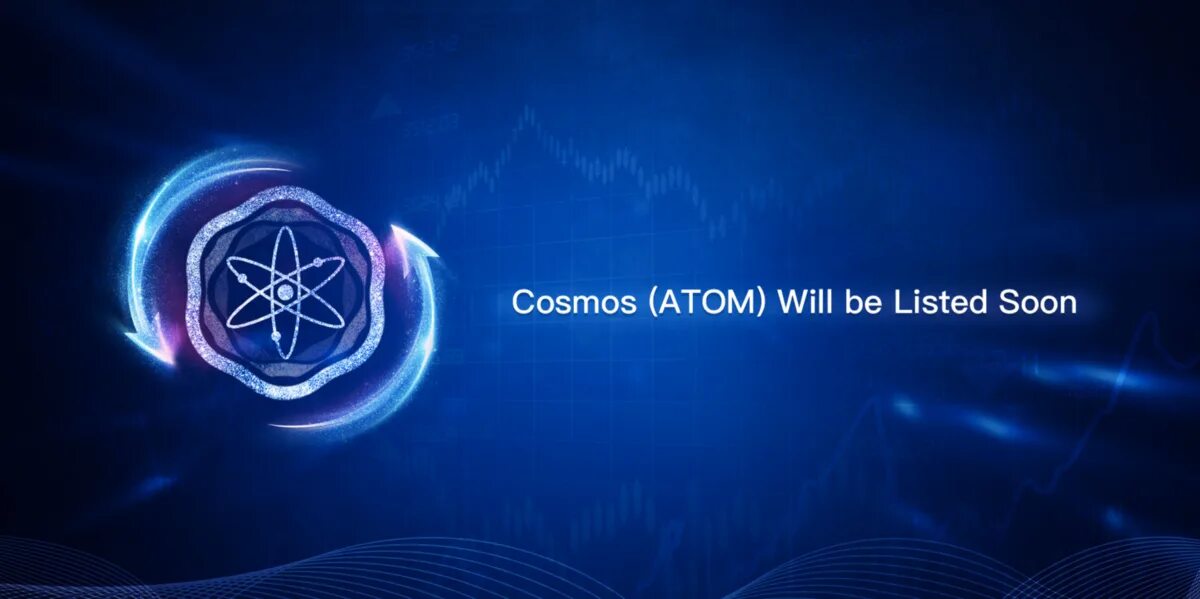 Cosmos (ATOM) Will be Listed Soon